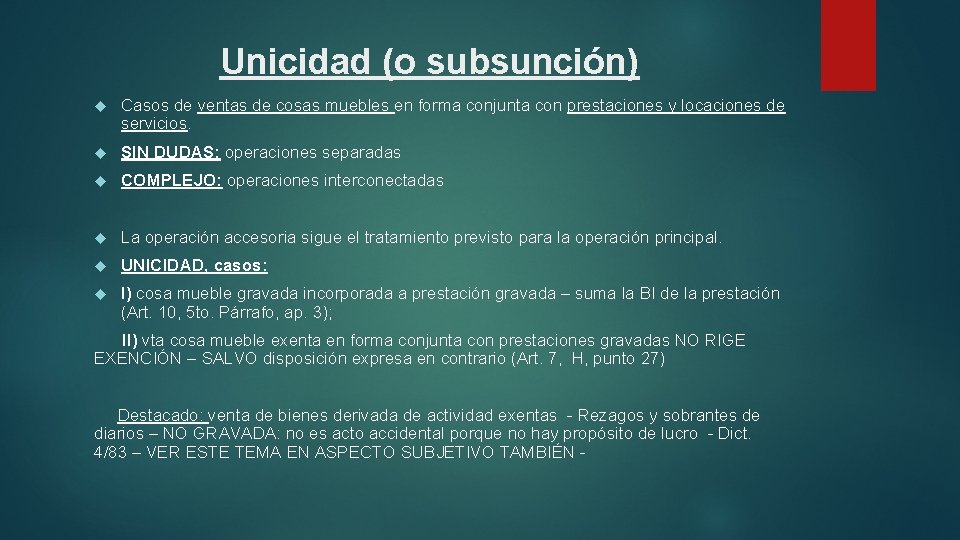 Unicidad (o subsunción)

Casos de ventas de cosas muebles en forma conjunta con prestaciones y locaciones de servicios.

SIN DUDAS: operaciones separadas

COMPLEJO: operaciones interconectadas

La operación accesoria sigue el tratamiento previsto para la operación principal.

UNICIDAD, casos:

I) cosa mueble gravada incorporada a prestación gravada – suma la BI de la prestación (Art. 10, 5to. Párrafo, ap. 3);

II) vta cosa mueble exenta en forma conjunta con prestaciones gravadas NO RIGE EXENCIÓN – SALVO disposición expresa en contrario (Art. 7, H, punto 27)

Destacado: venta de bienes derivada de actividad exentas - Rezagos y sobrantes de diarios – NO GRAVADA: no es acto accidental porque no hay propósito de lucro - Dict. 4/83 – VER ESTE TEMA EN ASPECTO SUBJETIVO TAMBIÉN -